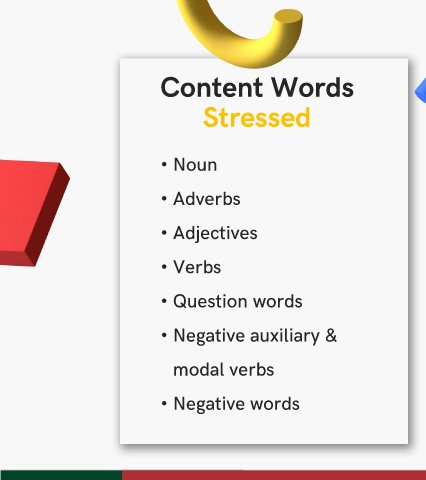 Content Words
Stressed

• Noun
• Adverbs
• Adjectives
• Verbs
• Question words
• Negative auxiliary & modal verbs
• Negative words